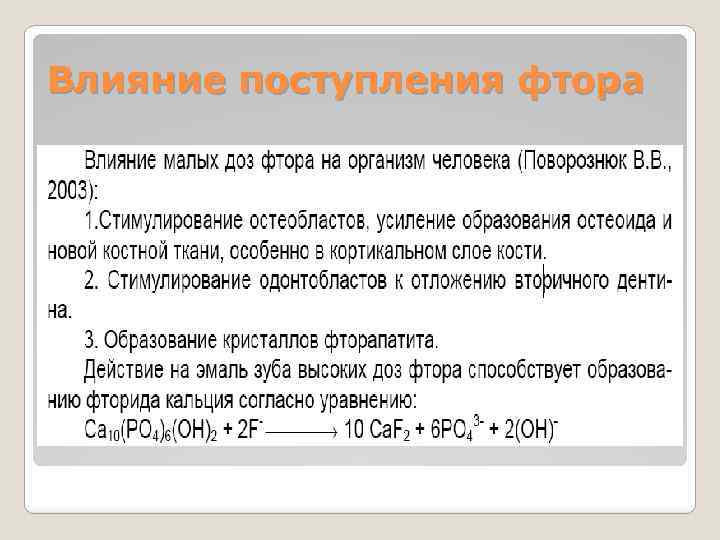 Влияние поступления фтора

Влияние малых доз фтора на организм человека (Поворознюк В.В., 2003):

1.Стимулирование остеобластов, усиление образования остеоида и новой костной ткани, особенно в кортикальном слое кости.

2. Стимулирование одонтобластов к отложению вторичного дентина.

3. Образование кристаллов фторапатита.

Действие на эмаль зуба высоких доз фтора способствует образованию фторида кальция согласно уравнению:

$Ca_{10}(PO_4)_6(OH)_2 + 2F^- \longrightarrow 10\ CaF_2 + 6PO_4^{3-} + 2(OH)^-$